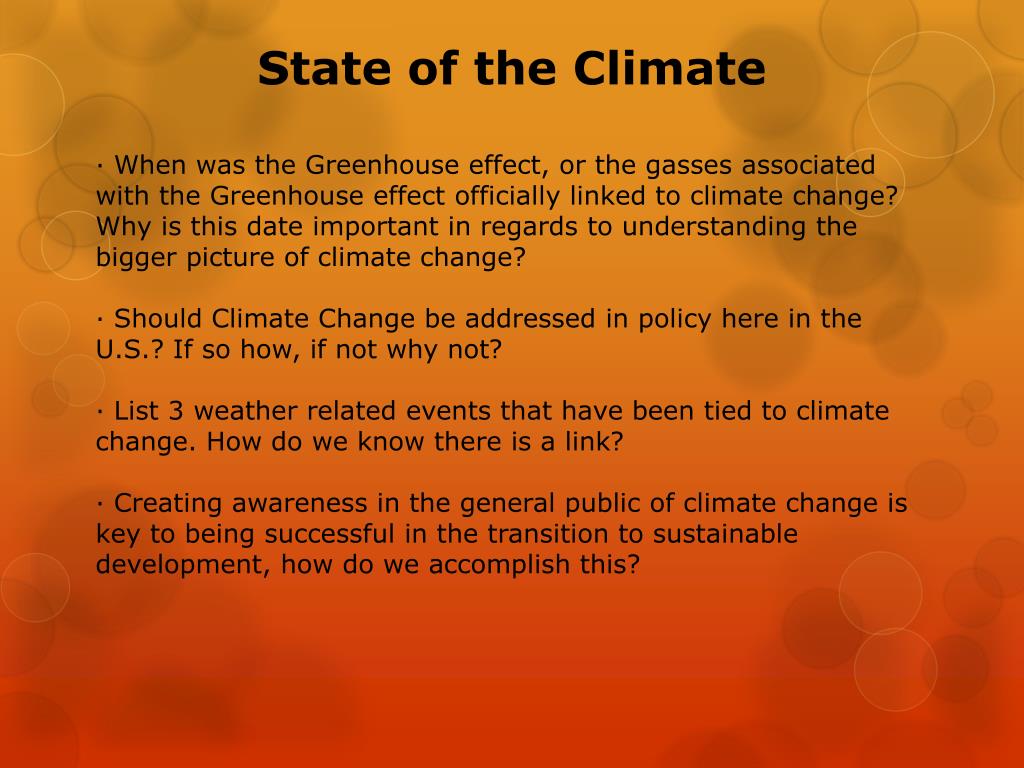 State of the Climate

· When was the Greenhouse effect, or the gasses associated with the Greenhouse effect officially linked to climate change? Why is this date important in regards to understanding the bigger picture of climate change?

· Should Climate Change be addressed in policy here in the U.S.? If so how, if not why not?

· List 3 weather related events that have been tied to climate change. How do we know there is a link?

· Creating awareness in the general public of climate change is key to being successful in the transition to sustainable development, how do we accomplish this?